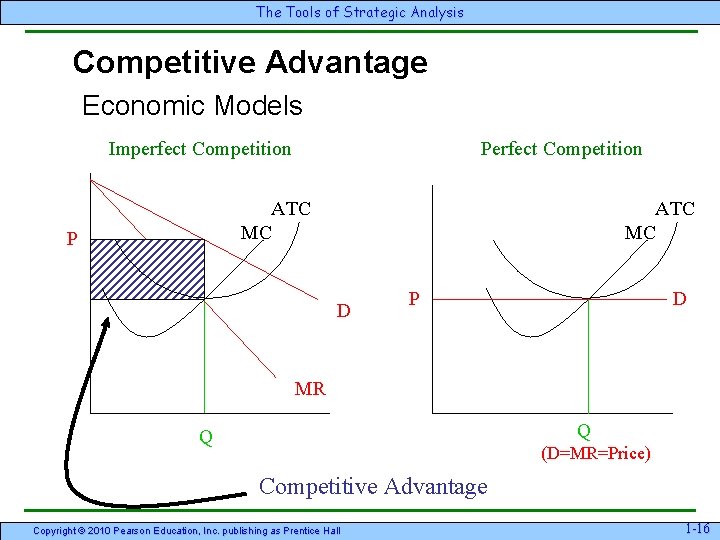 The Tools of Strategic Analysis

Competitive Advantage

Economic Models

Imperfect Competition

ATC
MC
P
D
MR
Q

Perfect Competition

ATC
MC
P
D
Q
(D=MR=Price)

Competitive Advantage

Copyright © 2010 Pearson Education, Inc. publishing as Prentice Hall

1-16